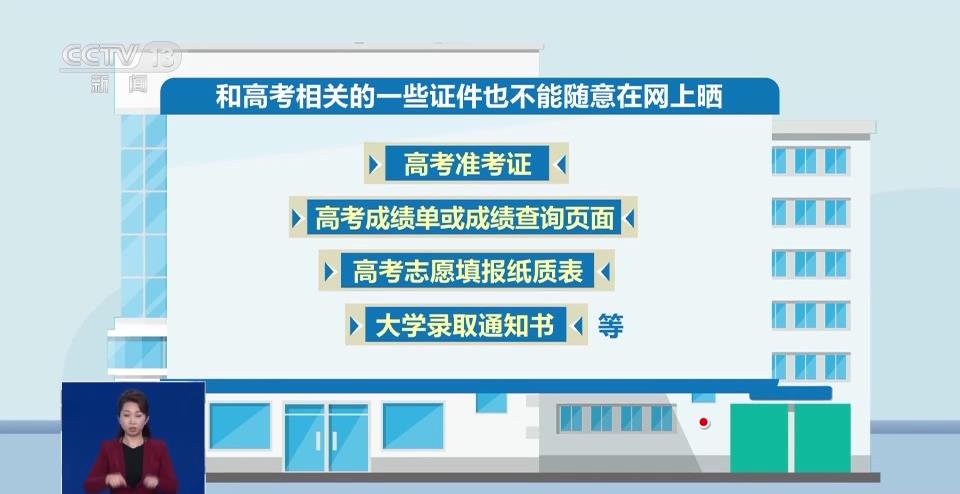 CCTV 13
新闻

和高考相关的一些证件也不能随意在网上晒

高考准考证

高考成绩单或成绩查询页面

高考志愿填报纸质表

大学录取通知书 等